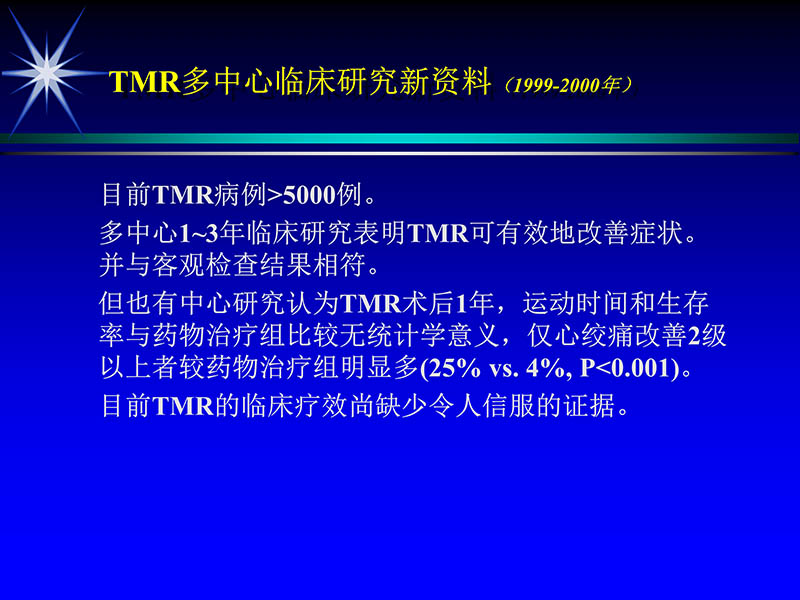 TMR多中心临床研究新资料（1999-2000年）

目前TMR病例>5000例。

多中心1~3年临床研究表明TMR可有效地改善症状。并与客观检查结果相符。

但也有中心研究认为TMR术后1年，运动时间和生存率与药物治疗组比较无统计学意义，仅心绞痛改善2级以上者较药物治疗组明显多(25% vs. 4%, P<0.001)。

目前TMR的临床疗效尚缺少令人信服的证据。